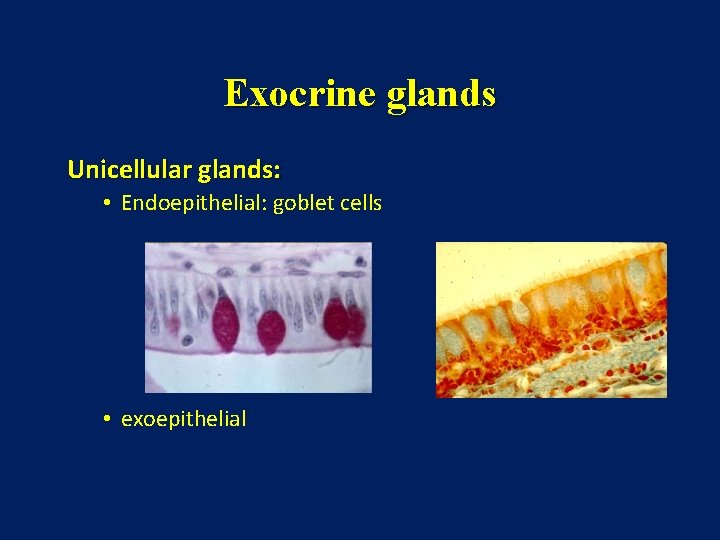 Exocrine glands

Unicellular glands:

• Endoepithelial: goblet cells

• exoepithelial